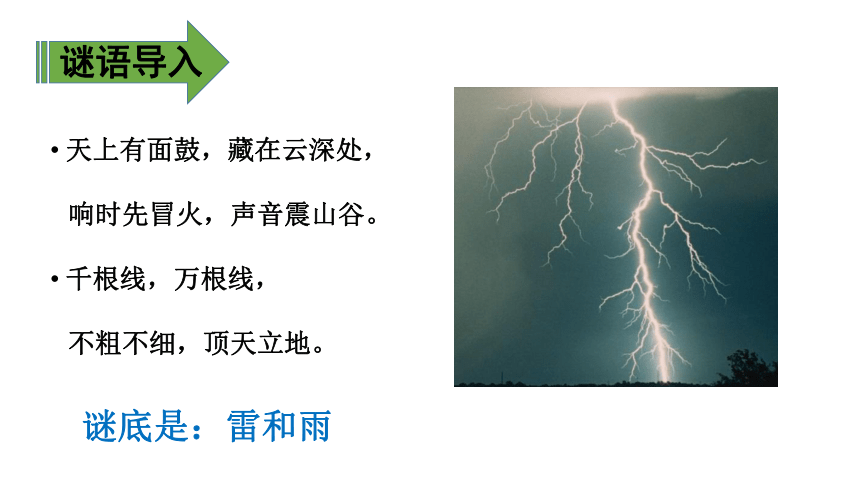 谜语导入

• 天上有面鼓，藏在云深处，
响时先冒火，声音震山谷。

• 千根线，万根线，
不粗不细，顶天立地。

谜底是：雷和雨